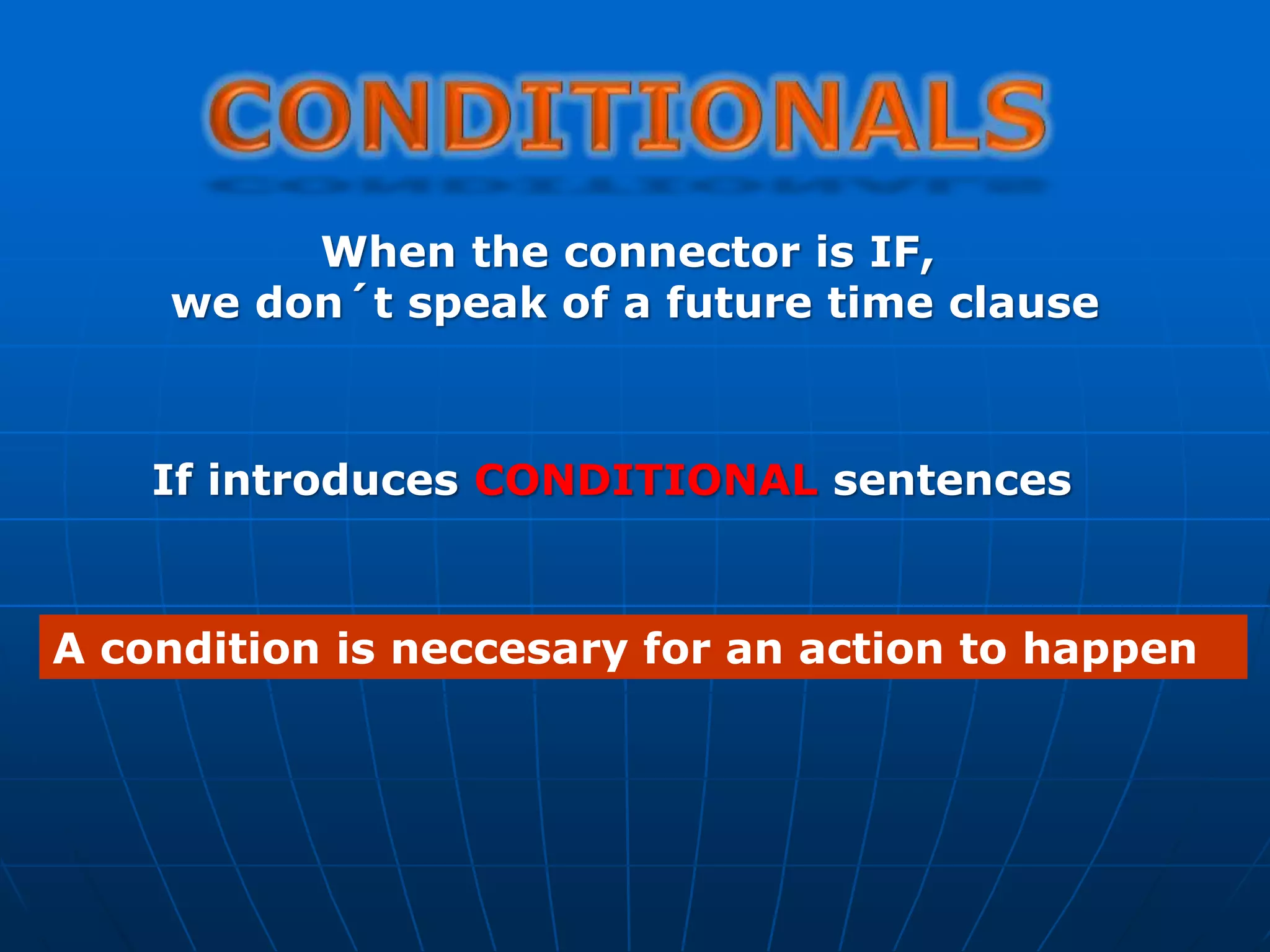 CONDITIONALS

When the connector is IF,
we don´t speak of a future time clause

If introduces CONDITIONAL sentences

A condition is neccesary for an action to happen